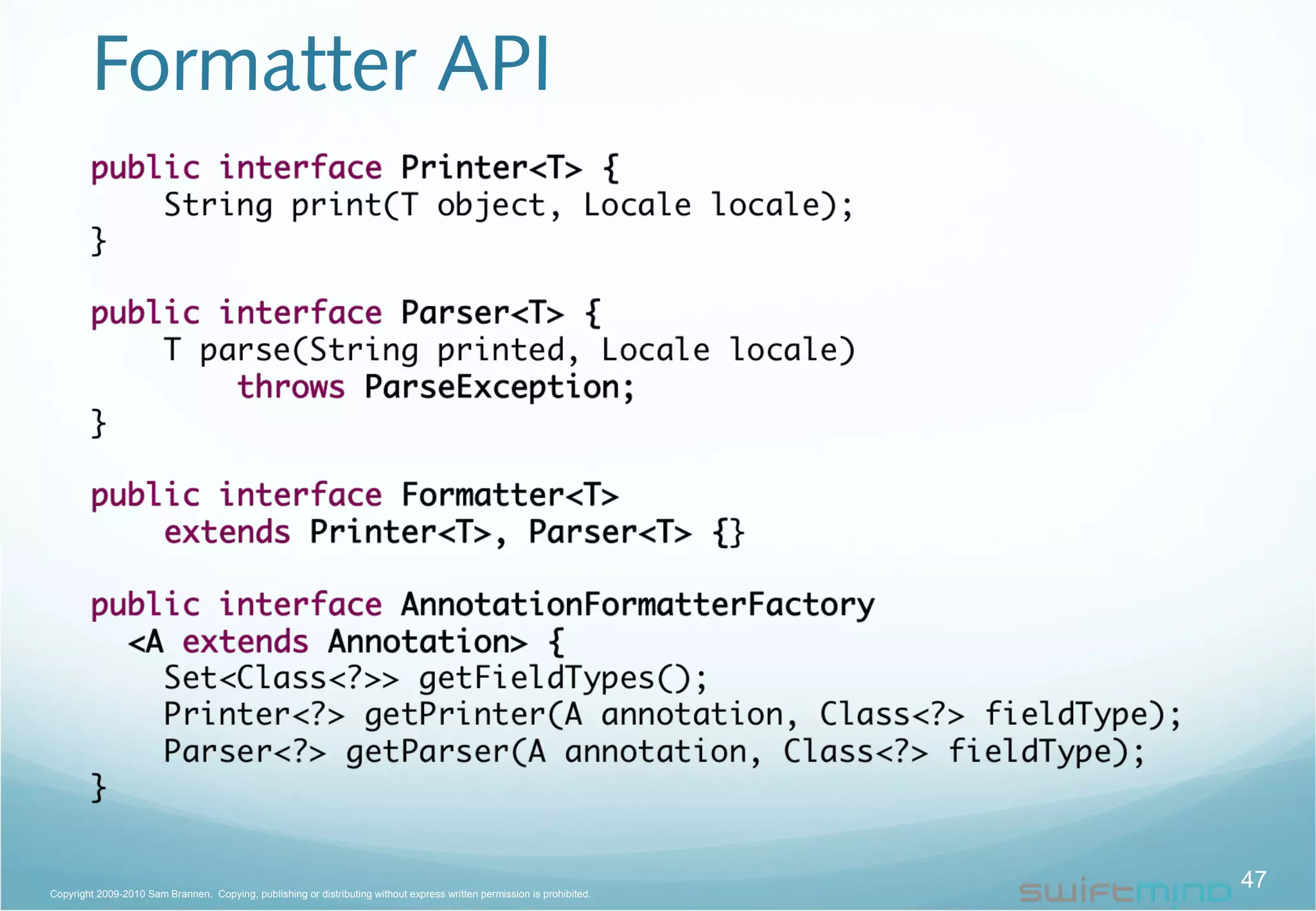 Formatter API

public interface Printer<T> {
    String print(T object, Locale locale);
}

public interface Parser<T> {
    T parse(String printed, Locale locale)
        throws ParseException;
}

public interface Formatter<T>
    extends Printer<T>, Parser<T> {}

public interface AnnotationFormatterFactory
  <A extends Annotation> {
    Set<Class<?>> getFieldTypes();
    Printer<?> getPrinter(A annotation, Class<?> fieldType);
    Parser<?> getParser(A annotation, Class<?> fieldType);
}

Copyright 2009-2010 Sam Brannen. Copying, publishing or distributing without express written permission is prohibited.

swiftmind

47